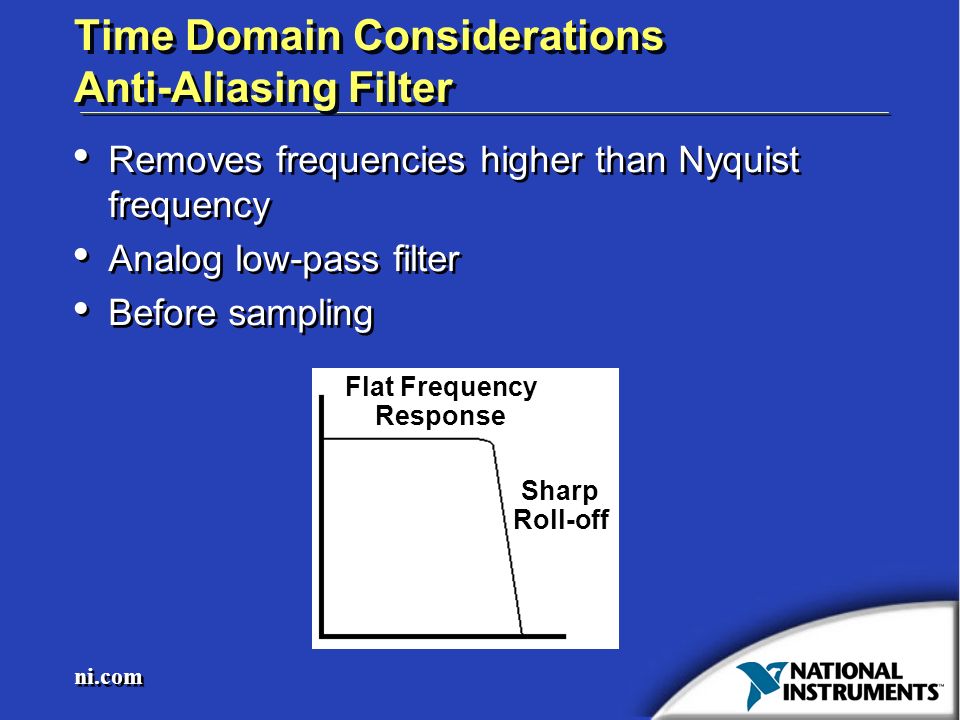 Time Domain Considerations
Anti-Aliasing Filter

• Removes frequencies higher than Nyquist frequency
• Analog low-pass filter
• Before sampling

Flat Frequency Response

Sharp Roll-off

ni.com

NATIONAL INSTRUMENTS™